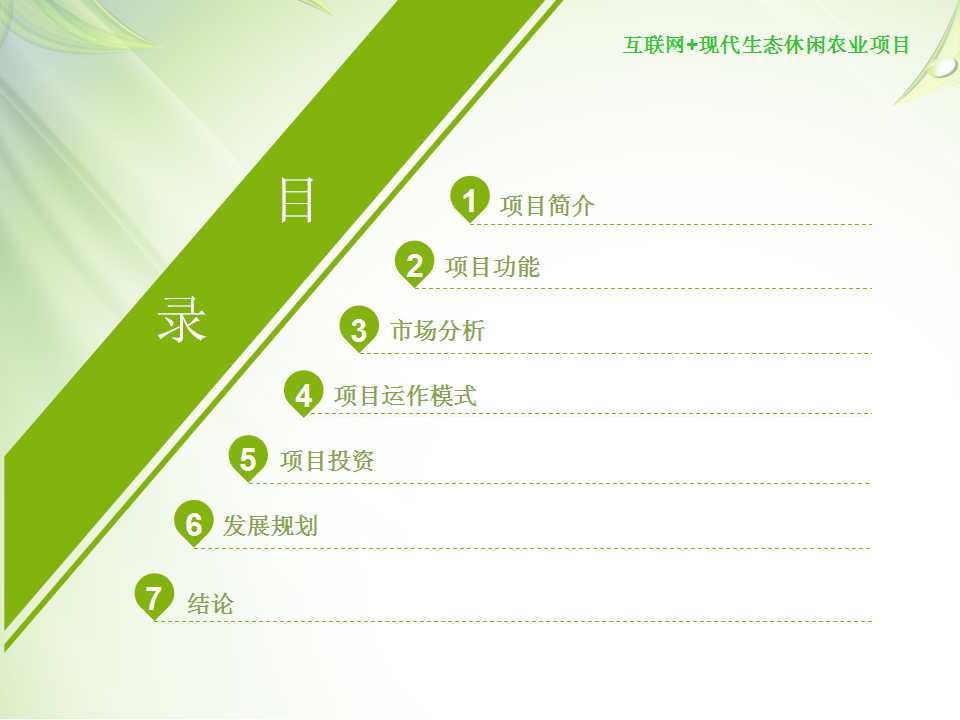 互联网+现代生态休闲农业项目

目
录

1 项目简介
2 项目功能
3 市场分析
4 项目运作模式
5 项目投资
6 发展规划
7 结论